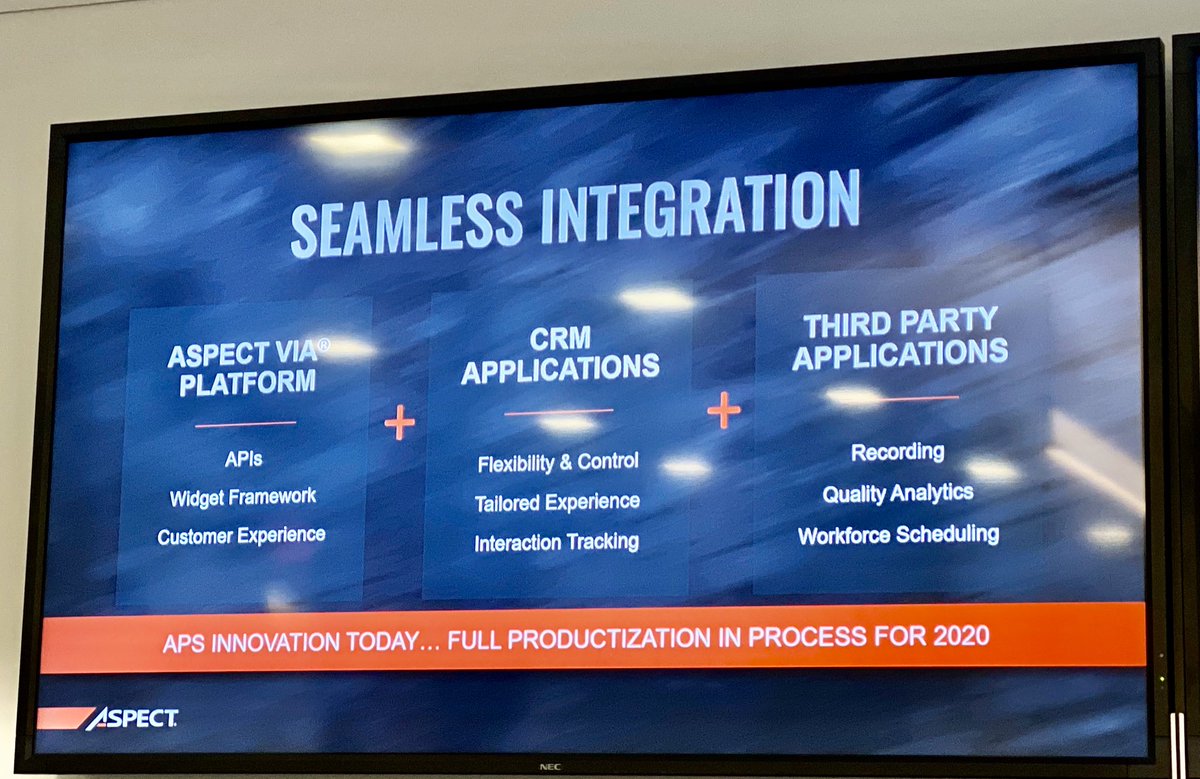 SEAMLESS INTEGRATION

ASPECT VIA® PLATFORM

APIs
Widget Framework
Customer Experience

+

CRM APPLICATIONS

Flexibility & Control
Tailored Experience
Interaction Tracking

+

THIRD PARTY APPLICATIONS

Recording
Quality Analytics
Workforce Scheduling

APS INNOVATION TODAY… FULL PRODUCTIZATION IN PROCESS FOR 2020

ASPECT

NEC